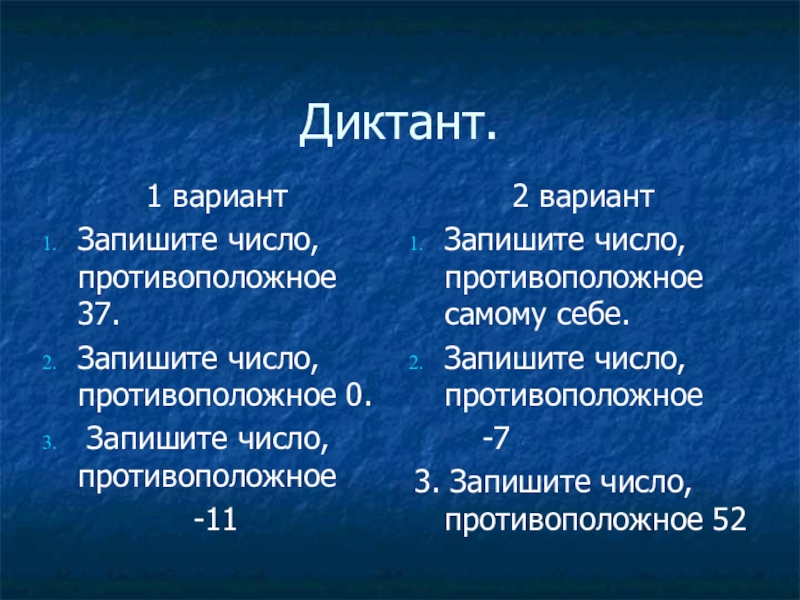 Диктант.

1 вариант

1. Запишите число, противоположное 37.
2. Запишите число, противоположное 0.
3. Запишите число, противоположное -11

2 вариант

1. Запишите число, противоположное самому себе.
2. Запишите число, противоположное -7
3. Запишите число, противоположное 52